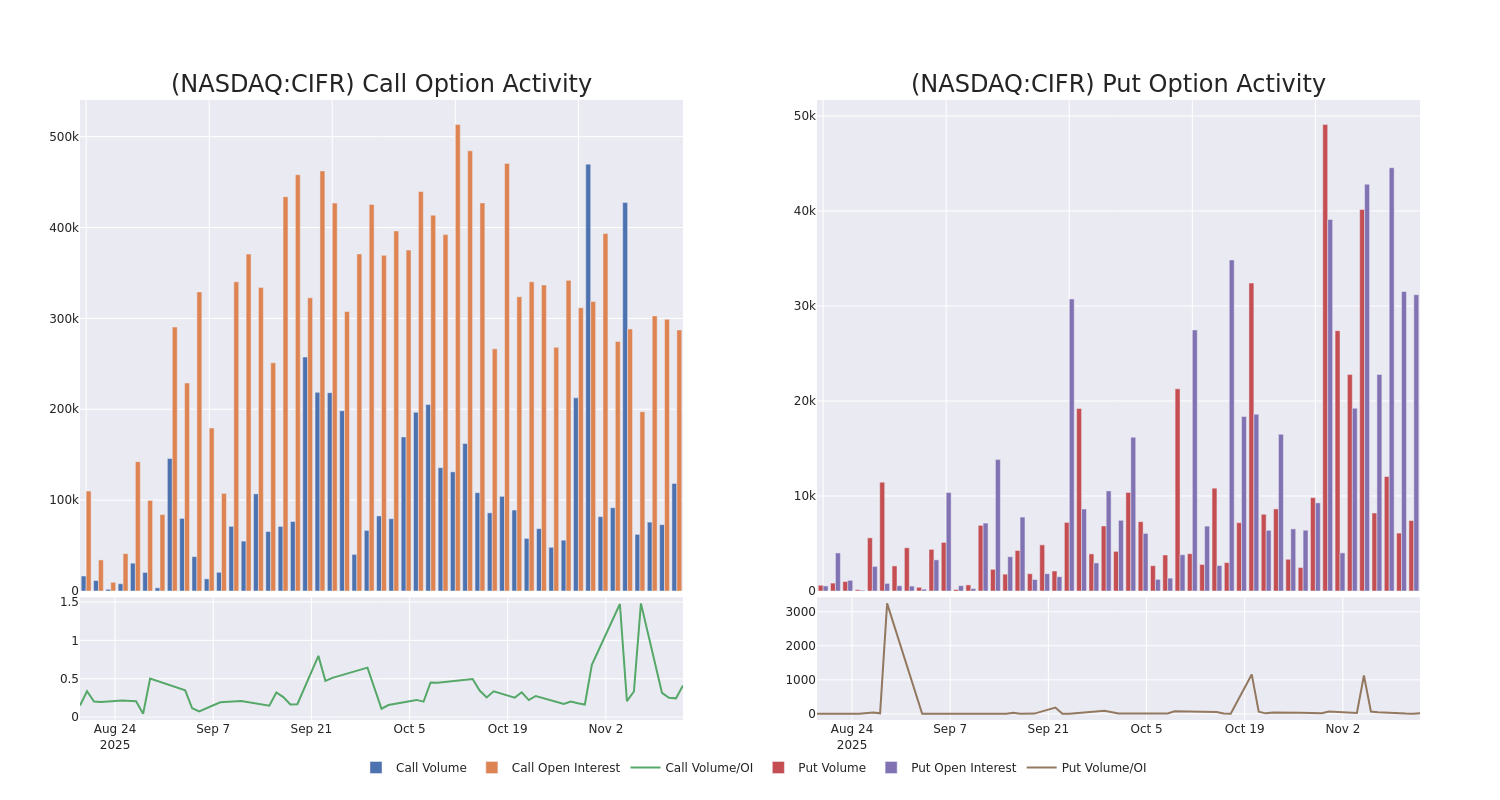 (NASDAQ:CIFR) Call Option Activity

500k
400k
300k
200k
100k
0

1.5
1
0.5
0

Aug 24
2025
Sep 7
Sep 21
Oct 5
Oct 19
Nov 2

(NASDAQ:CIFR) Put Option Activity

50k
40k
30k
20k
10k
0

3000
2000
1000
0

Aug 24
2025
Sep 7
Sep 21
Oct 5
Oct 19
Nov 2

Call Volume
Call Open Interest
Call Volume/OI
Put Volume
Put Open Interest
Put Volume/OI